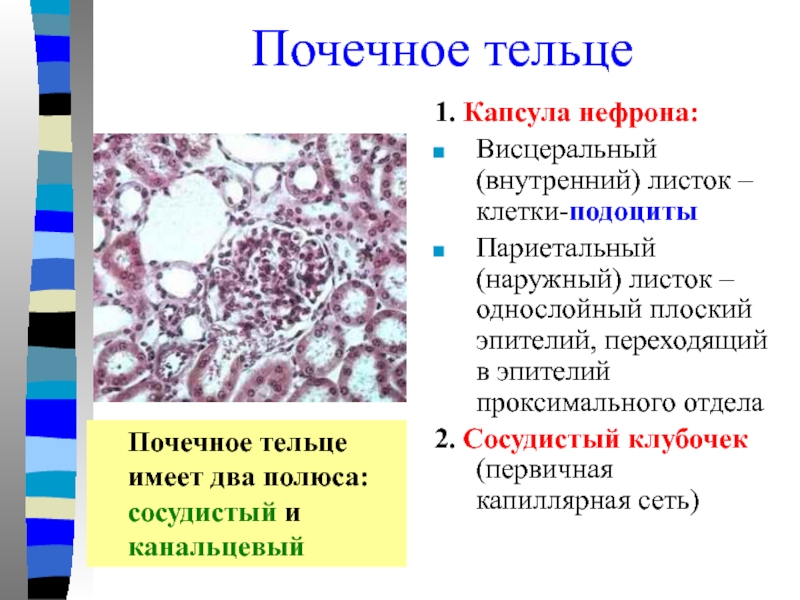 Почечное тельце

1. Капсула нефрона:

Висцеральный (внутренний) листок – клетки-подоциты

Париетальный (наружный) листок – однослойный плоский эпителий, переходящий в эпителий проксимального отдела

2. Сосудистый клубочек (первичная капиллярная сеть)

Почечное тельце имеет два полюса: сосудистый и канальцевый